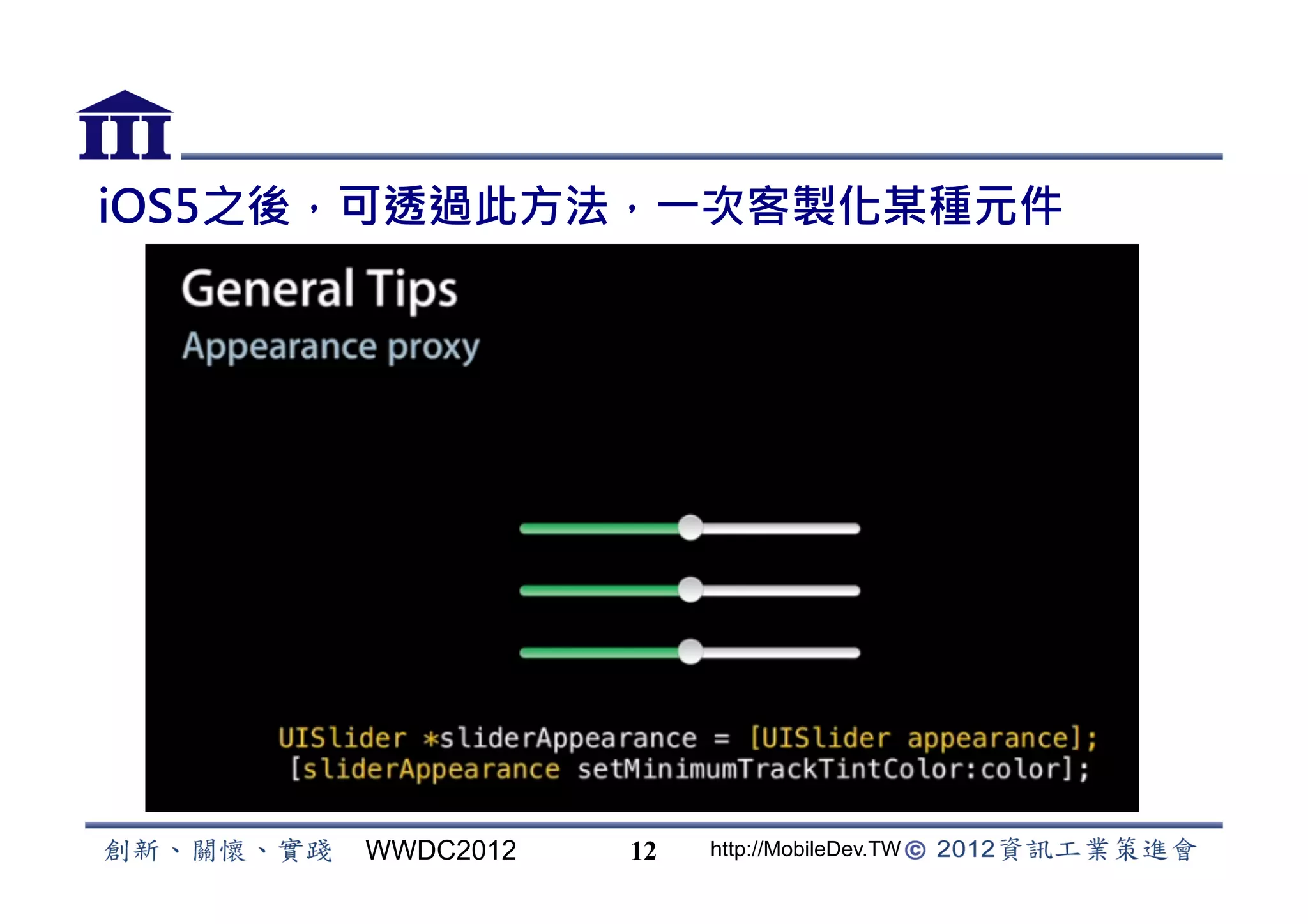 III

iOS5之後，可透過此方法，一次客製化某種元件

General Tips
Appearance proxy

UISlider *sliderAppearance = [UISlider appearance];
[sliderAppearance setMinimumTrackTintColor:color];

創新、關懷、實踐 WWDC2012 12 http://MobileDev.TW © 2012資訊工業策進會